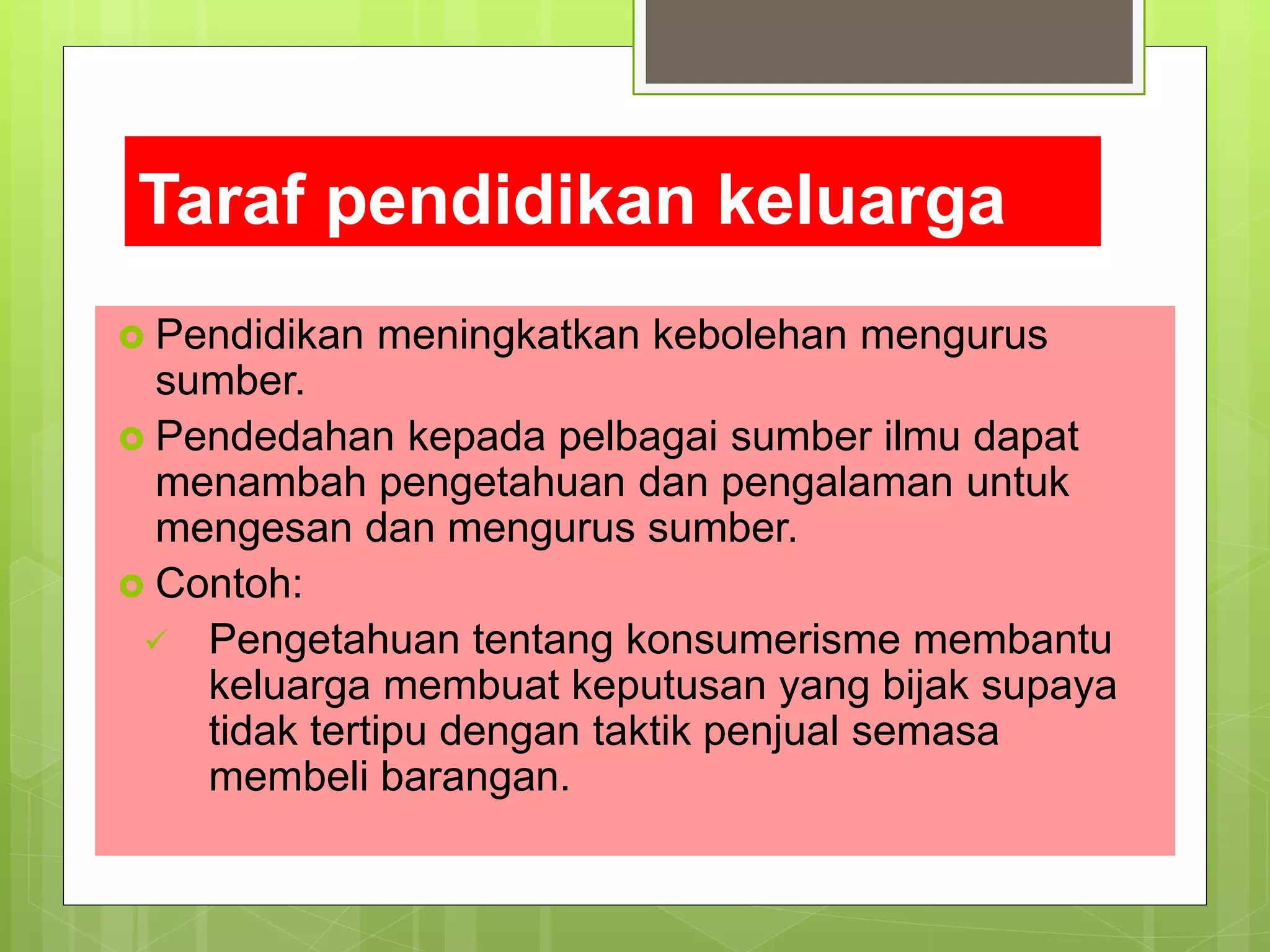 Taraf pendidikan keluarga

Pendidikan meningkatkan kebolehan mengurus sumber.

Pendedahan kepada pelbagai sumber ilmu dapat menambah pengetahuan dan pengalaman untuk mengesan dan mengurus sumber.

Contoh:

✓ Pengetahuan tentang konsumerisme membantu keluarga membuat keputusan yang bijak supaya tidak tertipu dengan taktik penjual semasa membeli barangan.